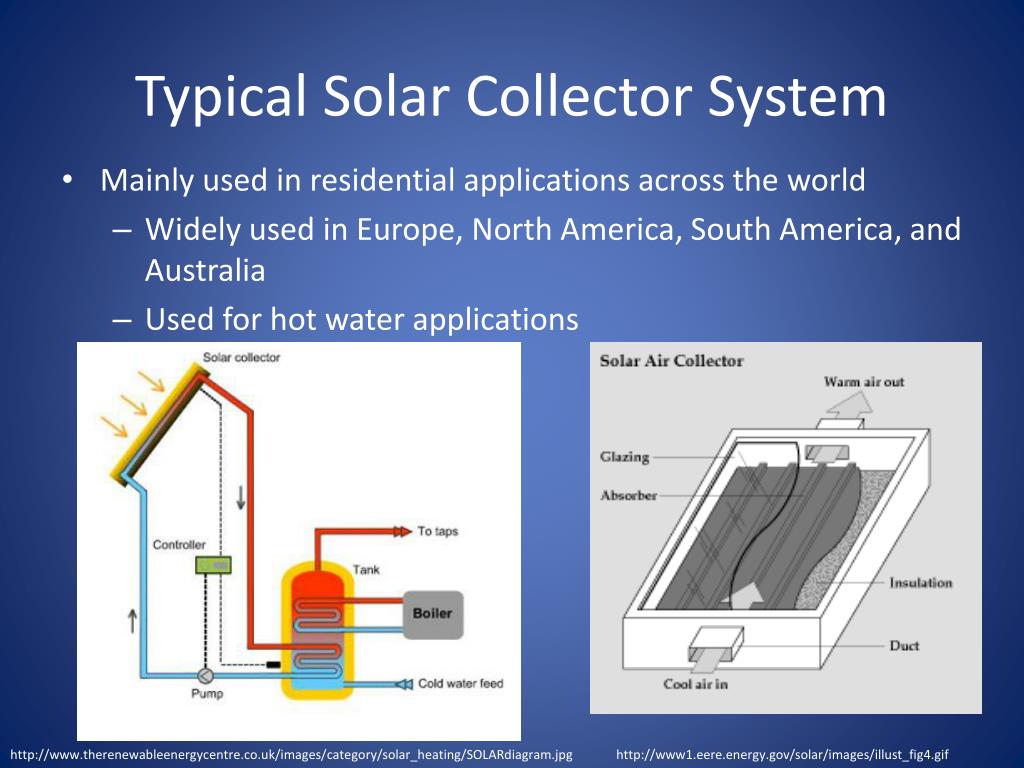 Typical Solar Collector System

• Mainly used in residential applications across the world
 – Widely used in Europe, North America, South America, and Australia
 – Used for hot water applications

Solar collector
Controller
To taps
Tank
Boiler
Pump
Cold water feed

Solar Air Collector
Warm air out
Glazing
Absorber
Insulation
Duct
Cool air in

http://www.therenewableenergycentre.co.uk/images/category/solar_heating/SOLARdiagram.jpg http://www1.eere.energy.gov/solar/images/illust_fig4.gif